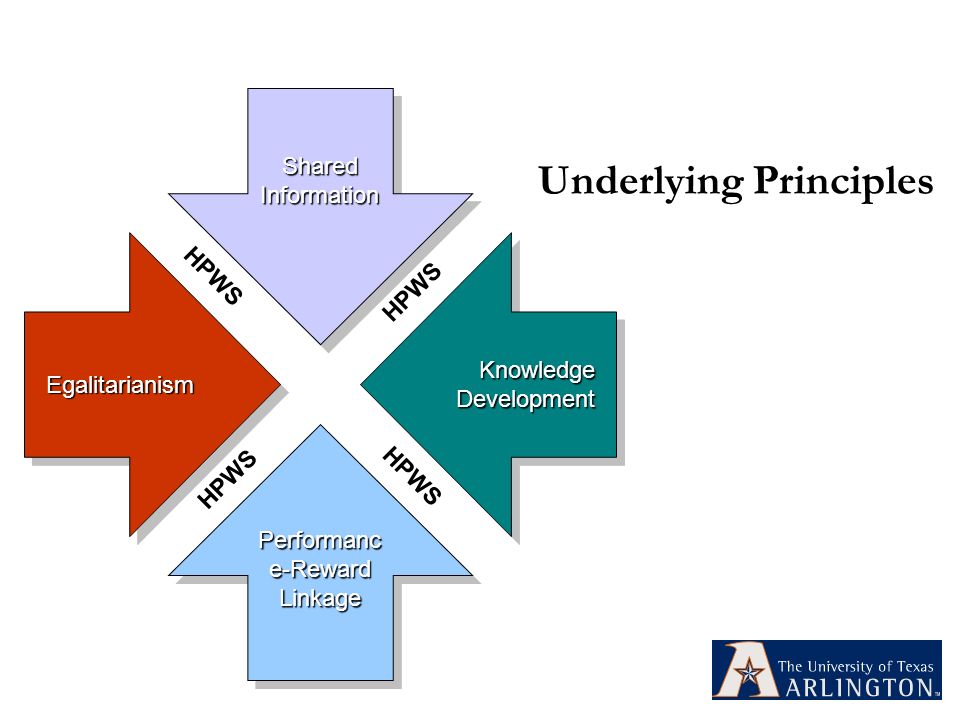 Underlying Principles

Shared Information

HPWS

HPWS

Egalitarianism

Knowledge Development

HPWS

HPWS

Performanc e-Reward Linkage

The University of Texas ARLINGTON